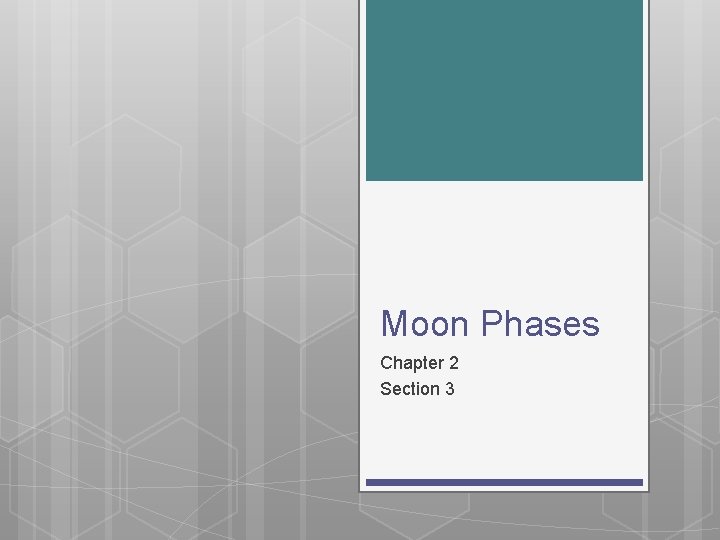 Moon Phases

Chapter 2
Section 3